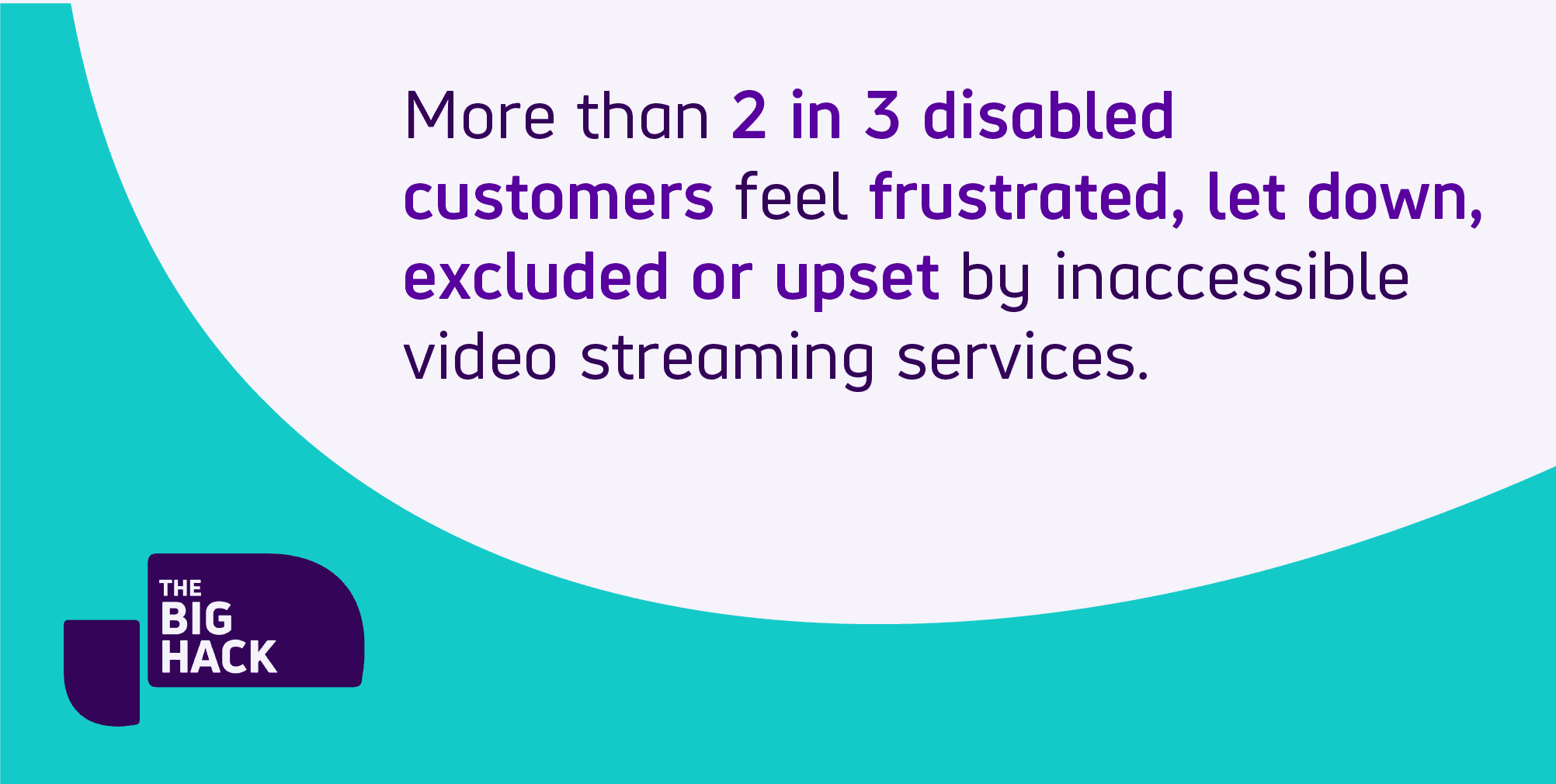 More than 2 in 3 disabled customers feel frustrated, let down, excluded or upset by inaccessible video streaming services.

THE
BIG
HACK